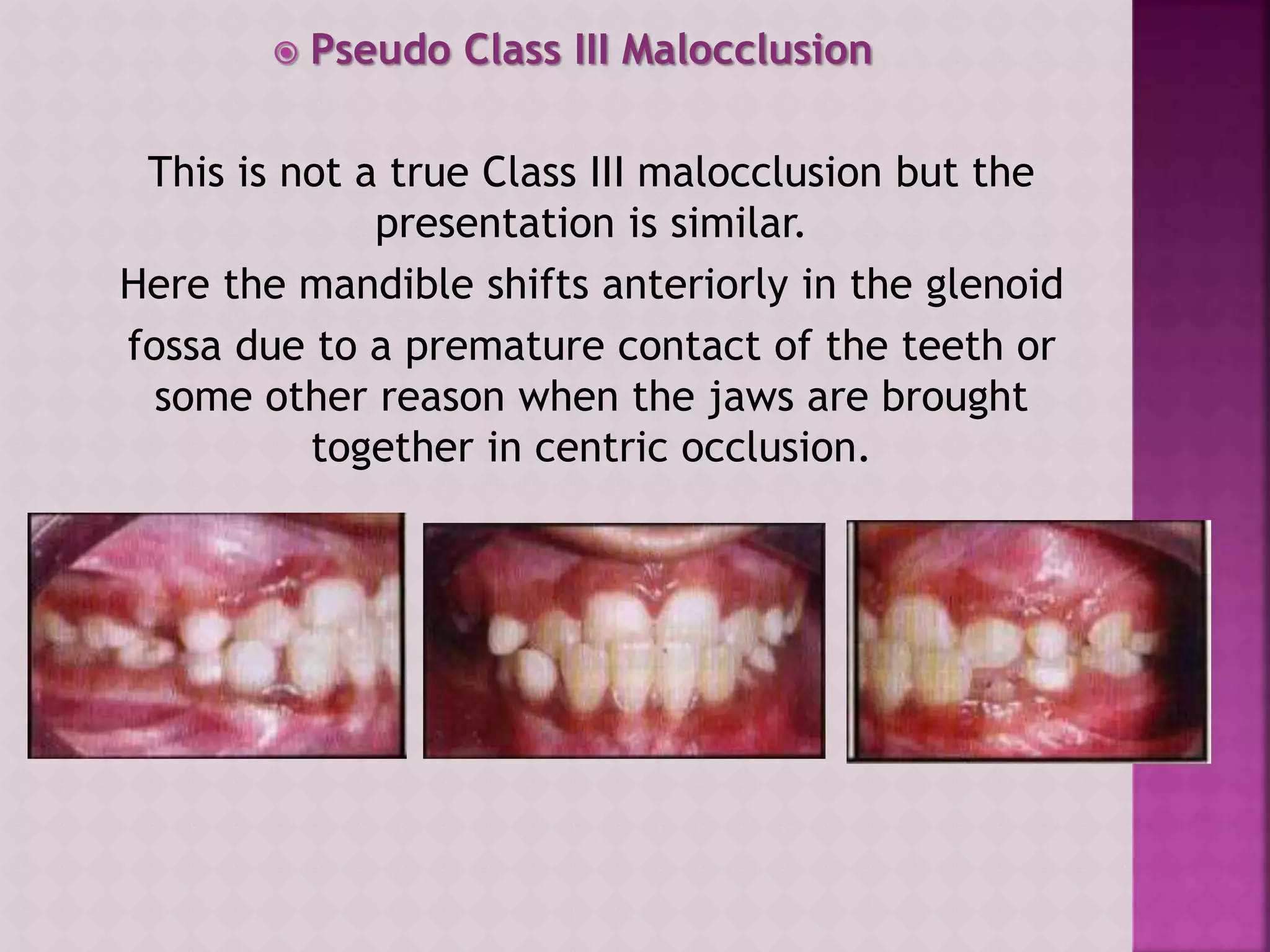 Pseudo Class III Malocclusion

This is not a true Class III malocclusion but the presentation is similar.

Here the mandible shifts anteriorly in the glenoid

fossa due to a premature contact of the teeth or some other reason when the jaws are brought together in centric occlusion.